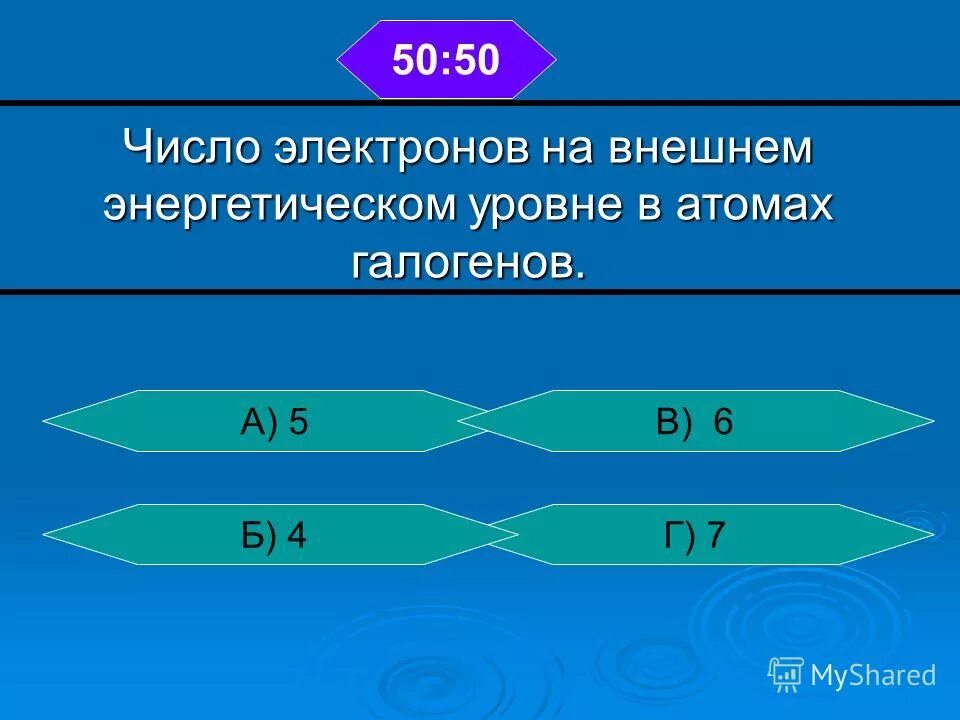 50:50

Число электронов на внешнем энергетическом уровне в атомах галогенов.

А) 5

В) 6

Б) 4

Г) 7

MyShared